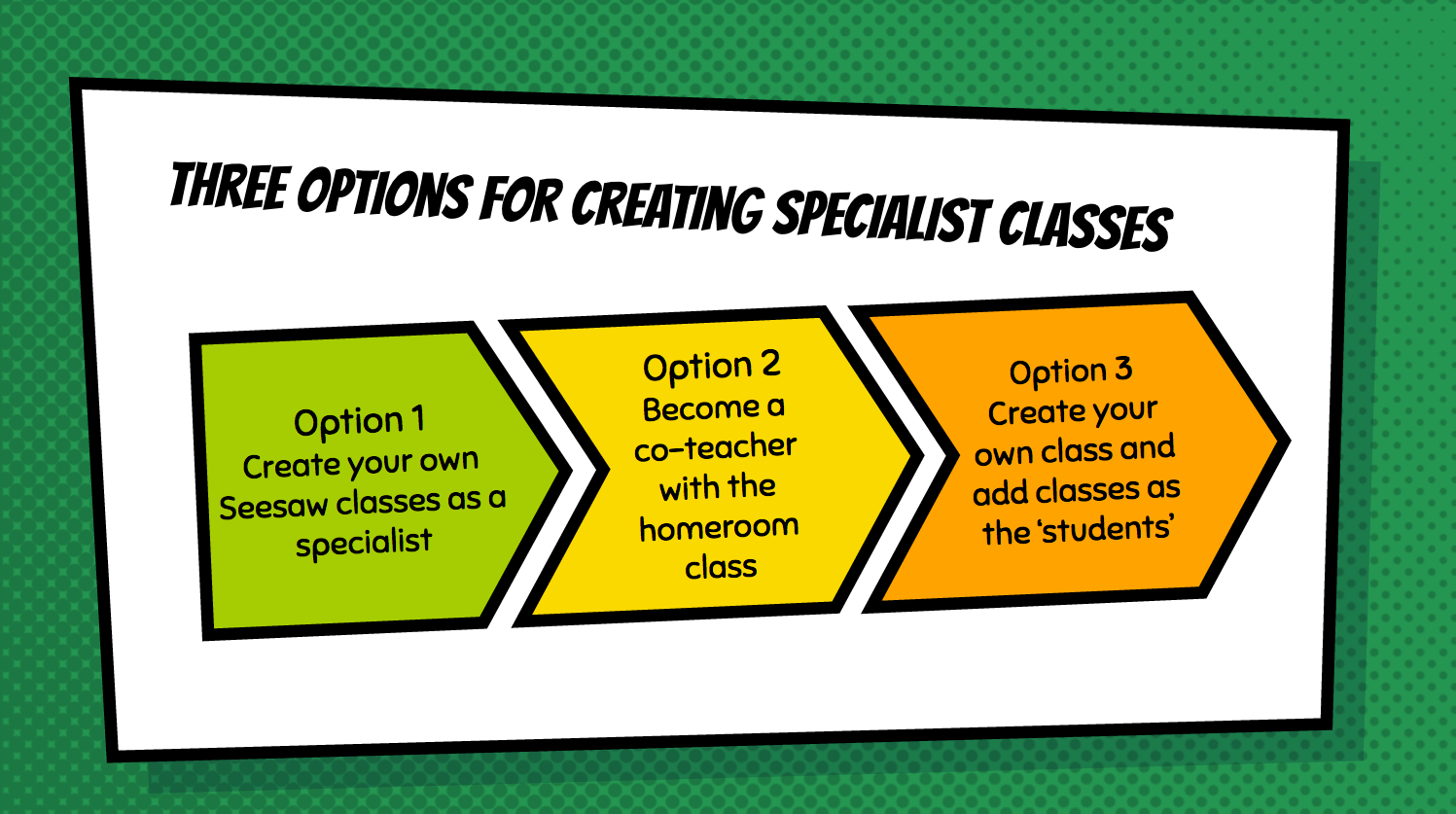 THREE OPTIONS FOR CREATING SPECIALIST CLASSES

Option 1
Create your own Seesaw classes as a specialist

Option 2
Become a co-teacher with the homeroom class

Option 3
Create your own class and add classes as the 'students'